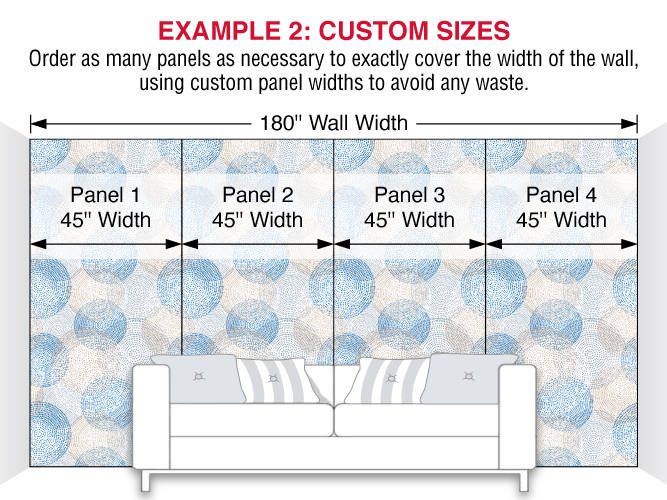 EXAMPLE 2: CUSTOM SIZES
Order as many panels as necessary to exactly cover the width of the wall, using custom panel widths to avoid any waste.

180" Wall Width

Panel 1
45" Width

Panel 2
45" Width

Panel 3
45" Width

Panel 4
45" Width